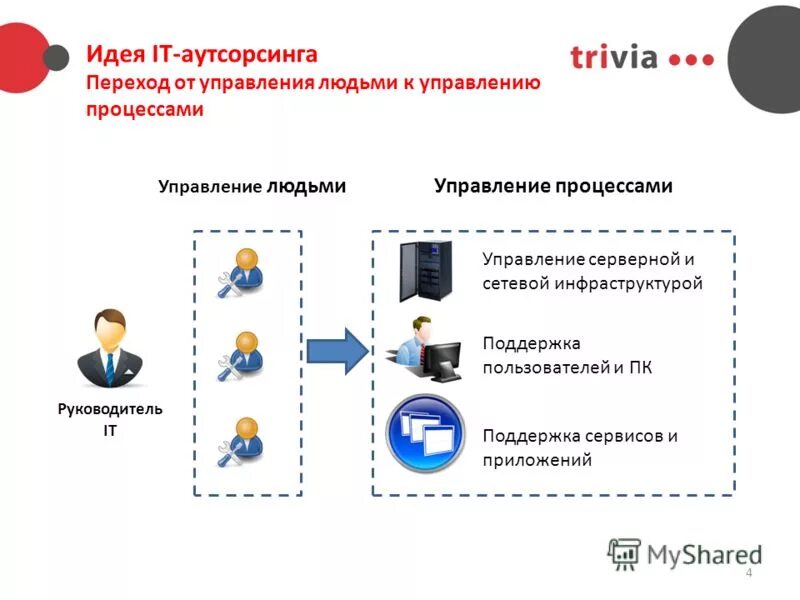 Идея IT-аутсорсинга
Переход от управления людьми к управлению процессами

trivia

Управление людьми

Управление процессами

Руководитель IT

Управление серверной и сетевой инфраструктурой

Поддержка пользователей и ПК

Поддержка сервисов и приложений

MyShared

4